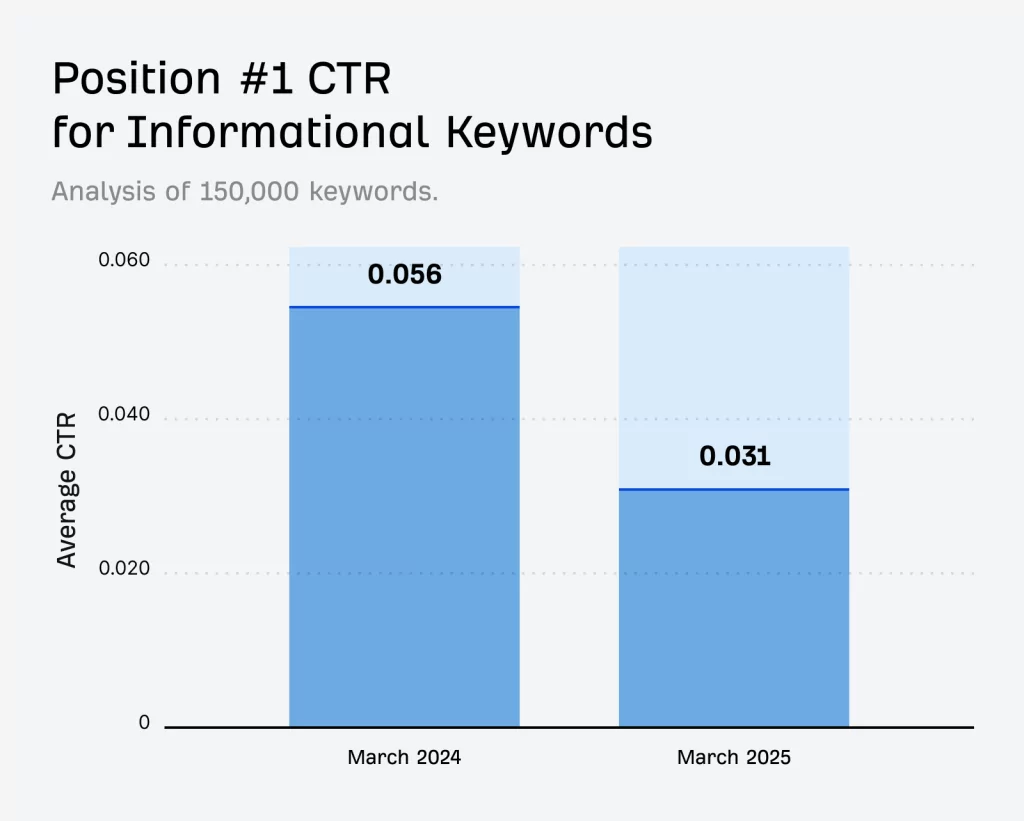 Position #1 CTR
for Informational Keywords

Analysis of 150,000 keywords.

Average CTR

0.060
0.040
0.020
0

0.056
0.031

March 2024
March 2025